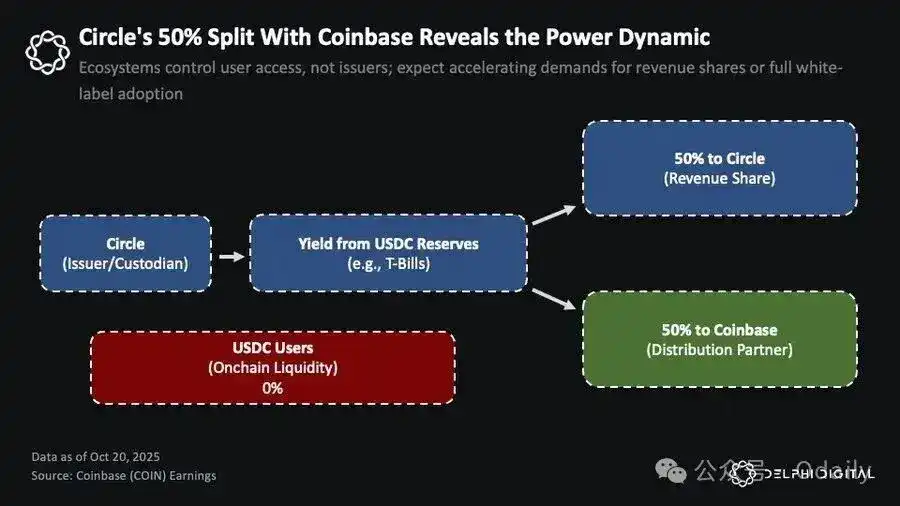 Circle's 50% Split With Coinbase Reveals the Power Dynamic

Ecosystems control user access, not issuers; expect accelerating demands for revenue shares or full white-label adoption

Circle
(Issuer/Custodian)

Yield from USDC Reserves
(e.g., T-Bills)

50% to Circle
(Revenue Share)

50% to Coinbase
(Distribution Partner)

USDC Users
(Onchain Liquidity)
0%

Data as of Oct 20, 2025
Source: Coinbase (COIN) Earnings

公众号 · Odaily

DELPHI DIGITAL